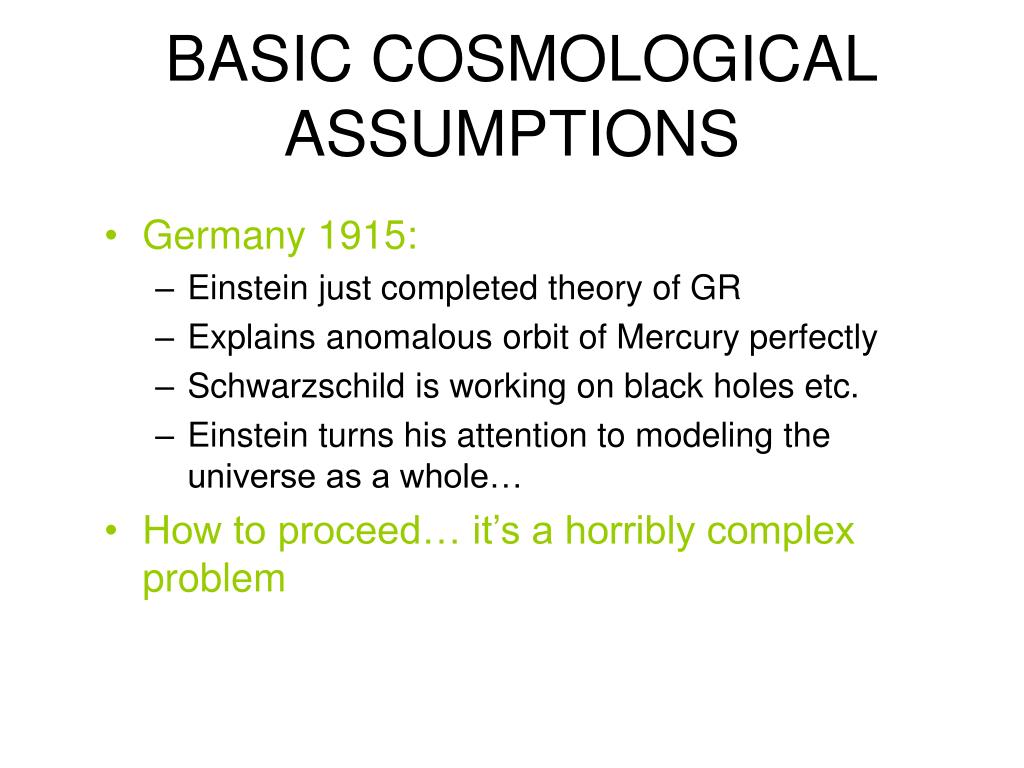 BASIC COSMOLOGICAL ASSUMPTIONS

• Germany 1915:
– Einstein just completed theory of GR
– Explains anomalous orbit of Mercury perfectly
– Schwarzschild is working on black holes etc.
– Einstein turns his attention to modeling the universe as a whole…
• How to proceed… it’s a horribly complex problem